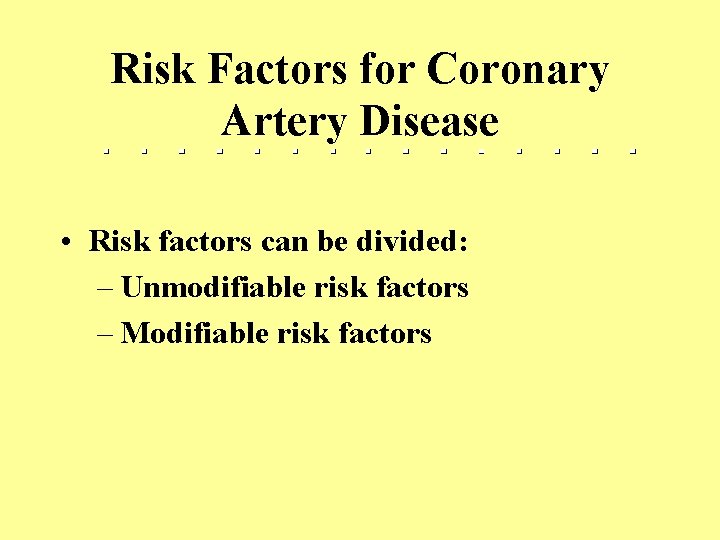 Risk Factors for Coronary Artery Disease

• Risk factors can be divided:
– Unmodifiable risk factors
– Modifiable risk factors